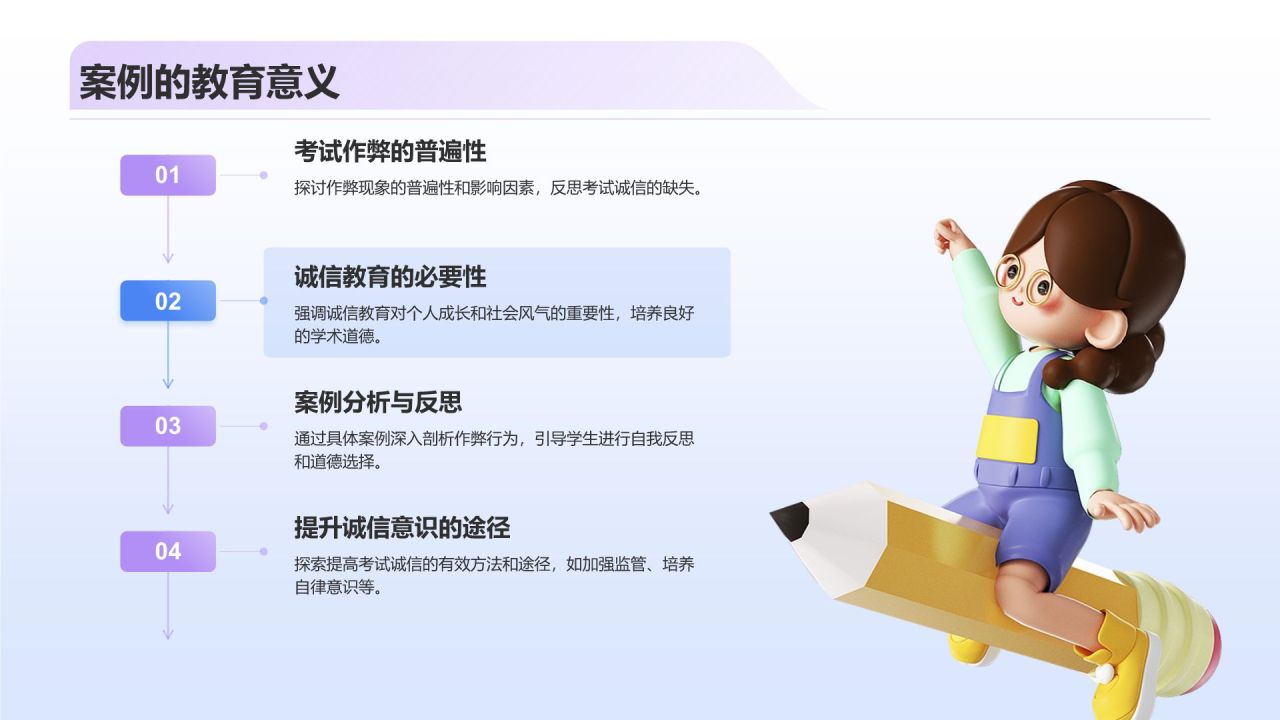 案例的教育意义

01

考试作弊的普遍性

探讨作弊现象的普遍性和影响因素，反思考试诚信的缺失。

02

诚信教育的必要性

强调诚信教育对个人成长和社会风气的重要性，培养良好的学术道德。

03

案例分析与反思

通过具体案例深入剖析作弊行为，引导学生进行自我反思和道德选择。

04

提升诚信意识的途径

探索提高考试诚信的有效方法和途径，如加强监管、培养自律意识等。